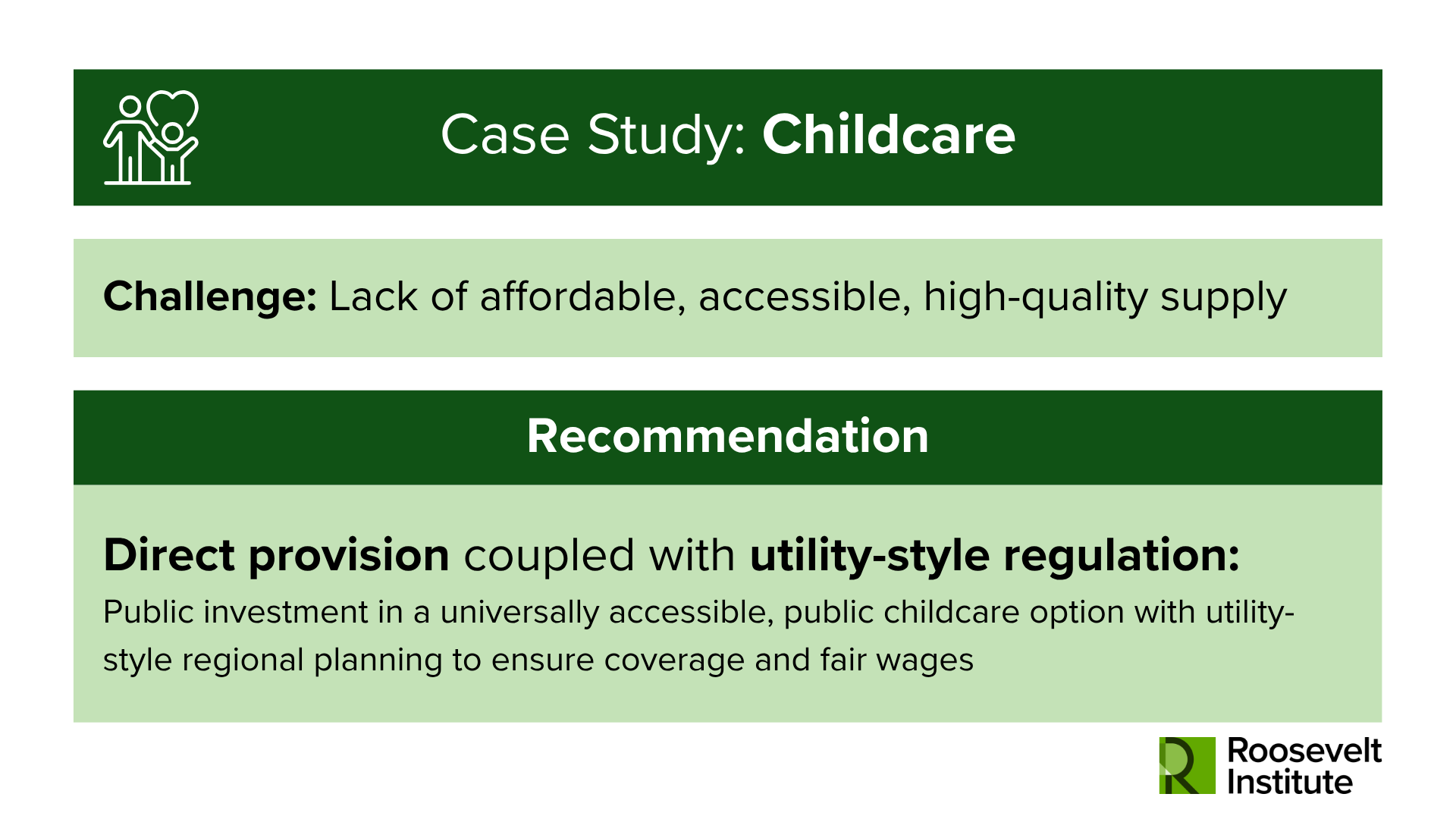 Case Study: Childcare

Challenge: Lack of affordable, accessible, high-quality supply

Recommendation

Direct provision coupled with utility-style regulation:

Public investment in a universally accessible, public childcare option with utility-style regional planning to ensure coverage and fair wages

Roosevelt Institute